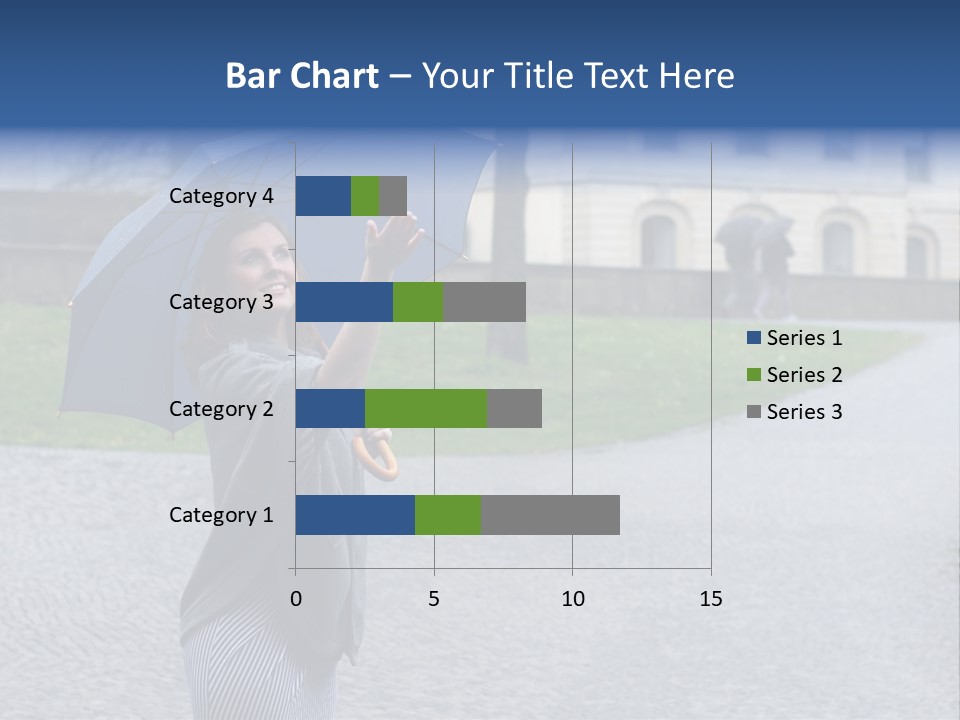 Bar Chart – Your Title Text Here

Category 4
Category 3
Category 2
Category 1

0
5
10
15

Series 1
Series 2
Series 3